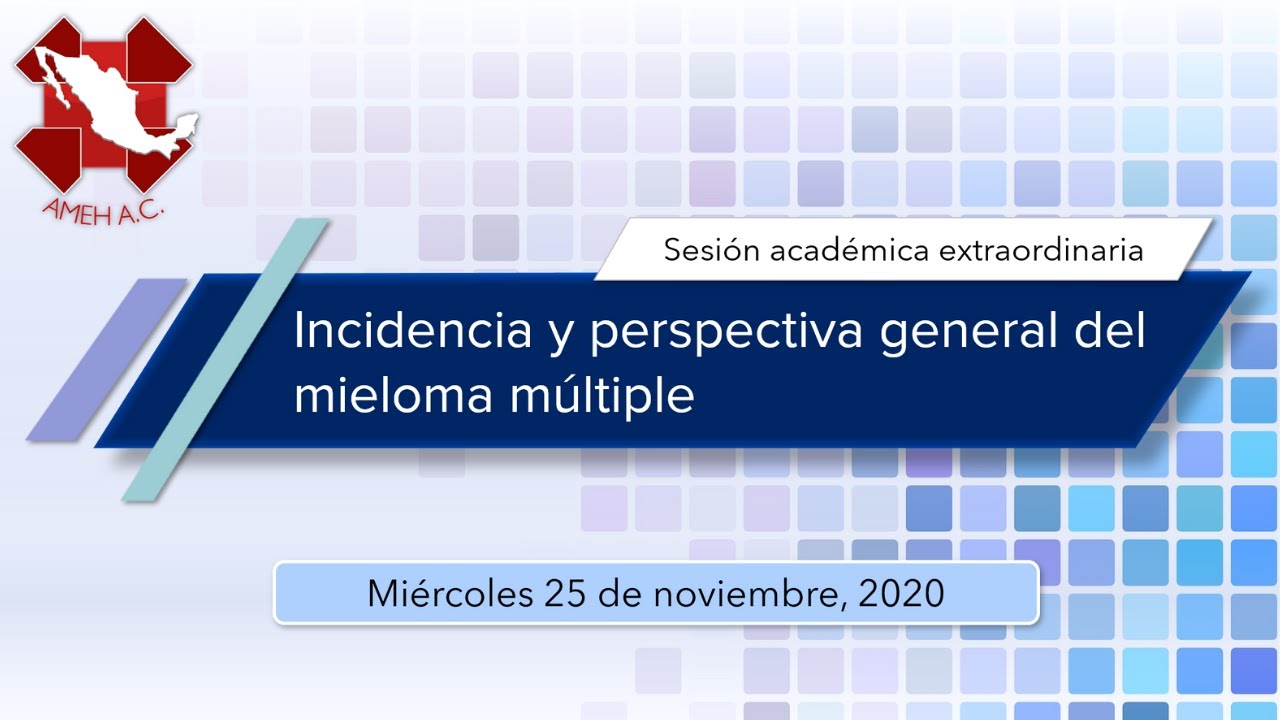 AMEH A.C.

Sesión académica extraordinaria

Incidencia y perspectiva general del mieloma múltiple

Miércoles 25 de noviembre, 2020